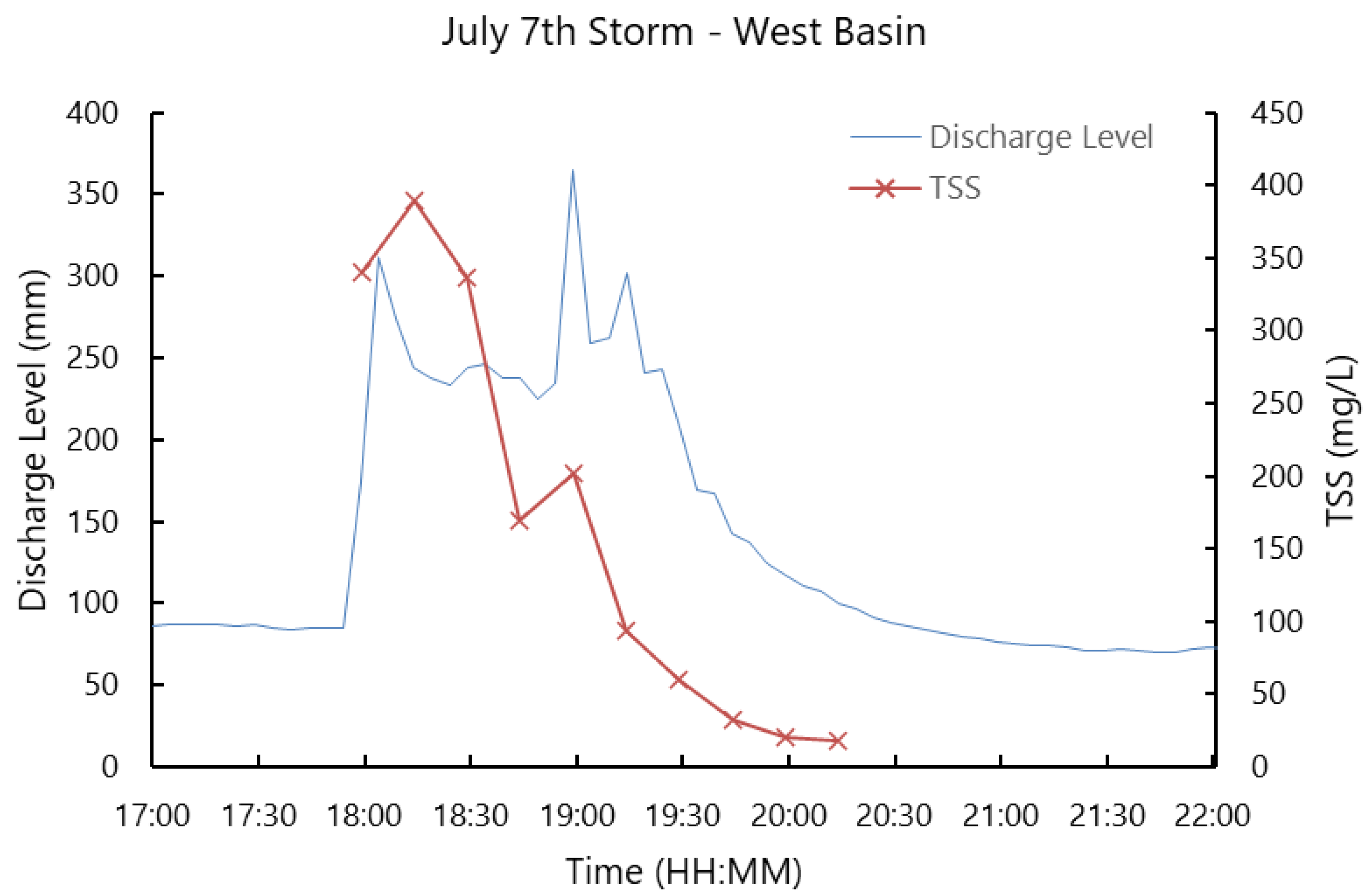 July 7th Storm - West Basin

Discharge Level
TSS

Discharge Level (mm)
400
350
300
250
200
150
100
50
0

TSS (mg/L)
450
400
350
300
250
200
150
100
50
0

17:00 17:30 18:00 18:30 19:00 19:30 20:00 20:30 21:00 21:30 22:00

Time (HH:MM)